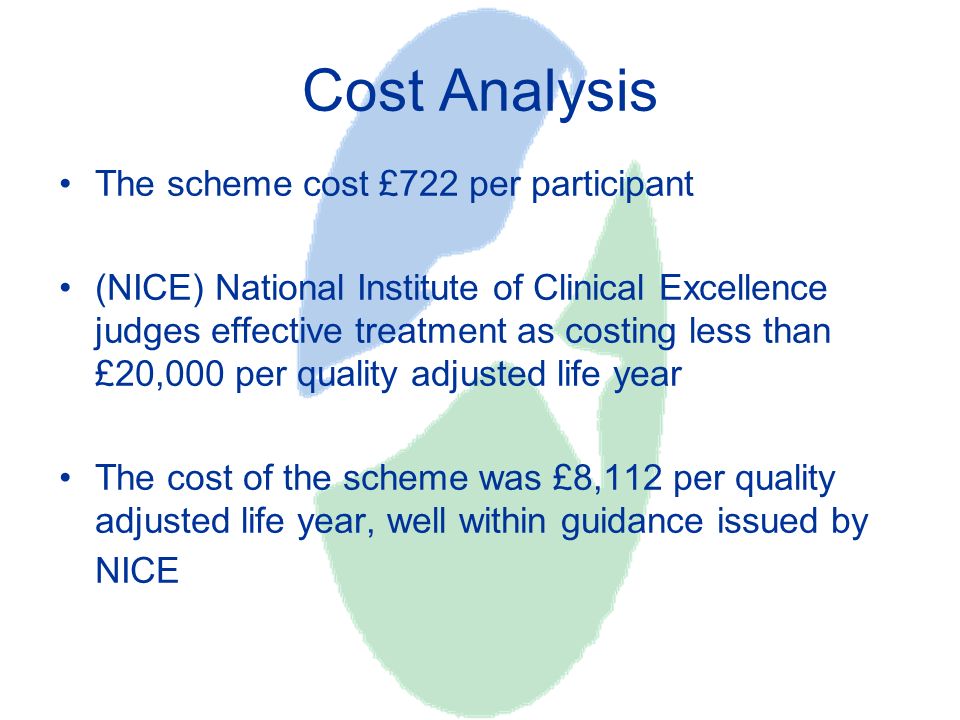 Cost Analysis

• The scheme cost £722 per participant

• (NICE) National Institute of Clinical Excellence judges effective treatment as costing less than £20,000 per quality adjusted life year

• The cost of the scheme was £8,112 per quality adjusted life year, well within guidance issued by NICE